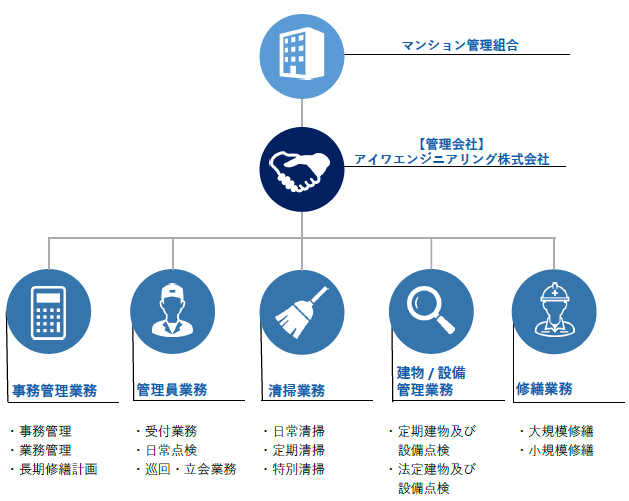 マンション管理組合

【管理会社】
アイワエンジニアリング株式会社

事務管理業務

・事務管理
・業務管理
・長期修繕計画

管理員業務

・受付業務
・日常点検
・巡回・立会業務

清掃業務

・日常清掃
・定期清掃
・特別清掃

建物 / 設備
管理業務

・定期建物及び設備点検
・法定建物及び設備点検

修繕業務

・大規模修繕
・小規模修繕